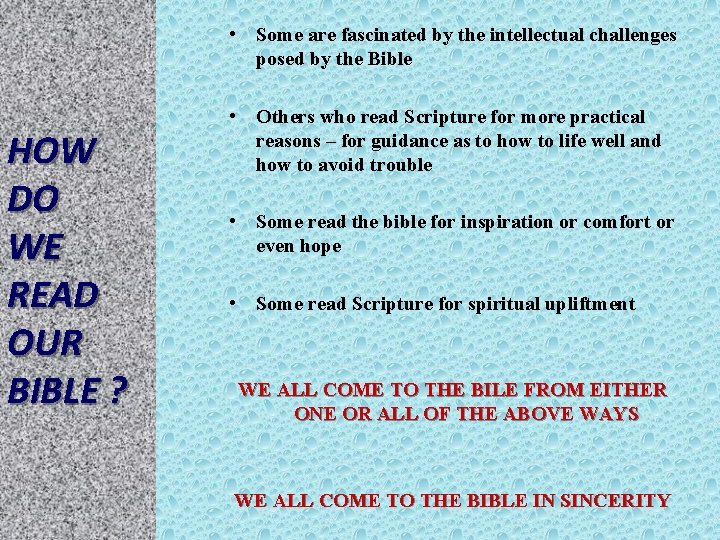 HOW DO WE READ OUR BIBLE ?

• Some are fascinated by the intellectual challenges posed by the Bible

• Others who read Scripture for more practical reasons – for guidance as to how to life well and how to avoid trouble

• Some read the bible for inspiration or comfort or even hope

• Some read Scripture for spiritual upliftment

WE ALL COME TO THE BILE FROM EITHER ONE OR ALL OF THE ABOVE WAYS

WE ALL COME TO THE BIBLE IN SINCERITY